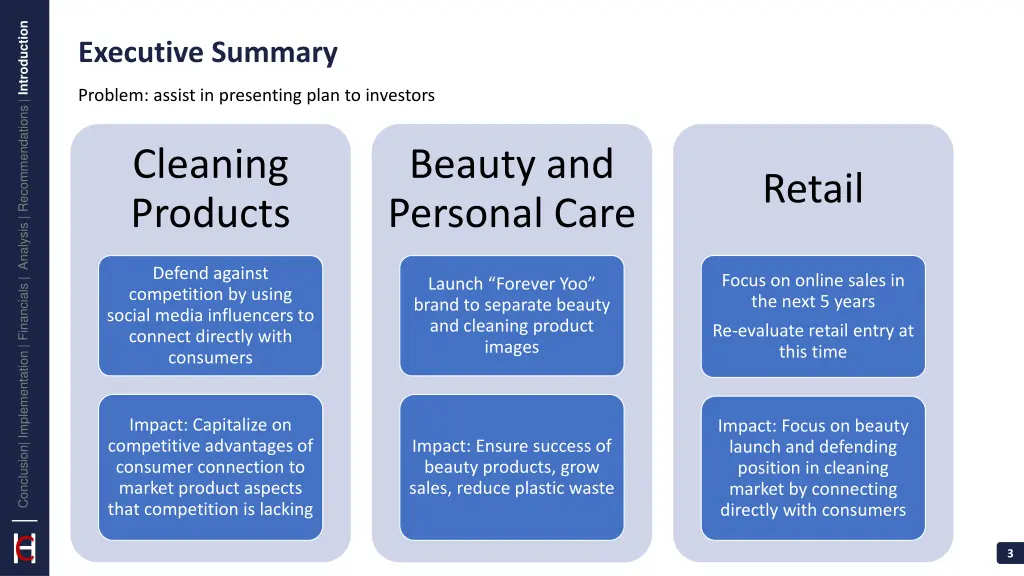 Conclusion| Implementation | Financials | Analysis | Recommendations | Introduction

Executive Summary

Problem: assist in presenting plan to investors

Cleaning Products

Defend against competition by using social media influencers to connect directly with consumers

Impact: Capitalize on competitive advantages of consumer connection to market product aspects that competition is lacking

Beauty and Personal Care

Launch “Forever Yoo” brand to separate beauty and cleaning product images

Impact: Ensure success of beauty products, grow sales, reduce plastic waste

Retail

Focus on online sales in the next 5 years

Re-evaluate retail entry at this time

Impact: Focus on beauty launch and defending position in cleaning market by connecting directly with consumers

3